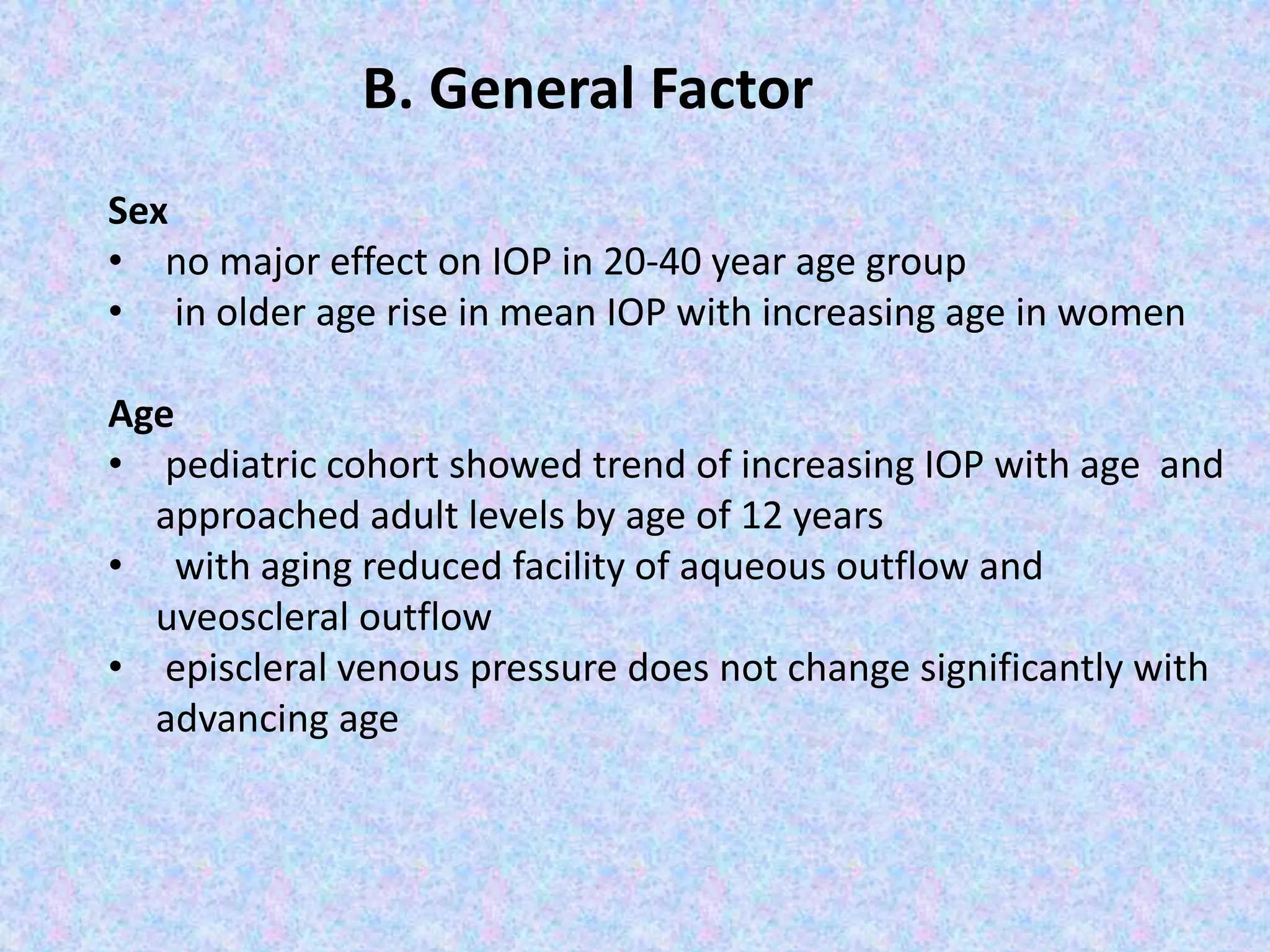 B. General Factor

Sex
• no major effect on IOP in 20-40 year age group
• in older age rise in mean IOP with increasing age in women

Age
• pediatric cohort showed trend of increasing IOP with age and approached adult levels by age of 12 years
• with aging reduced facility of aqueous outflow and uveoscleral outflow
• episcleral venous pressure does not change significantly with advancing age